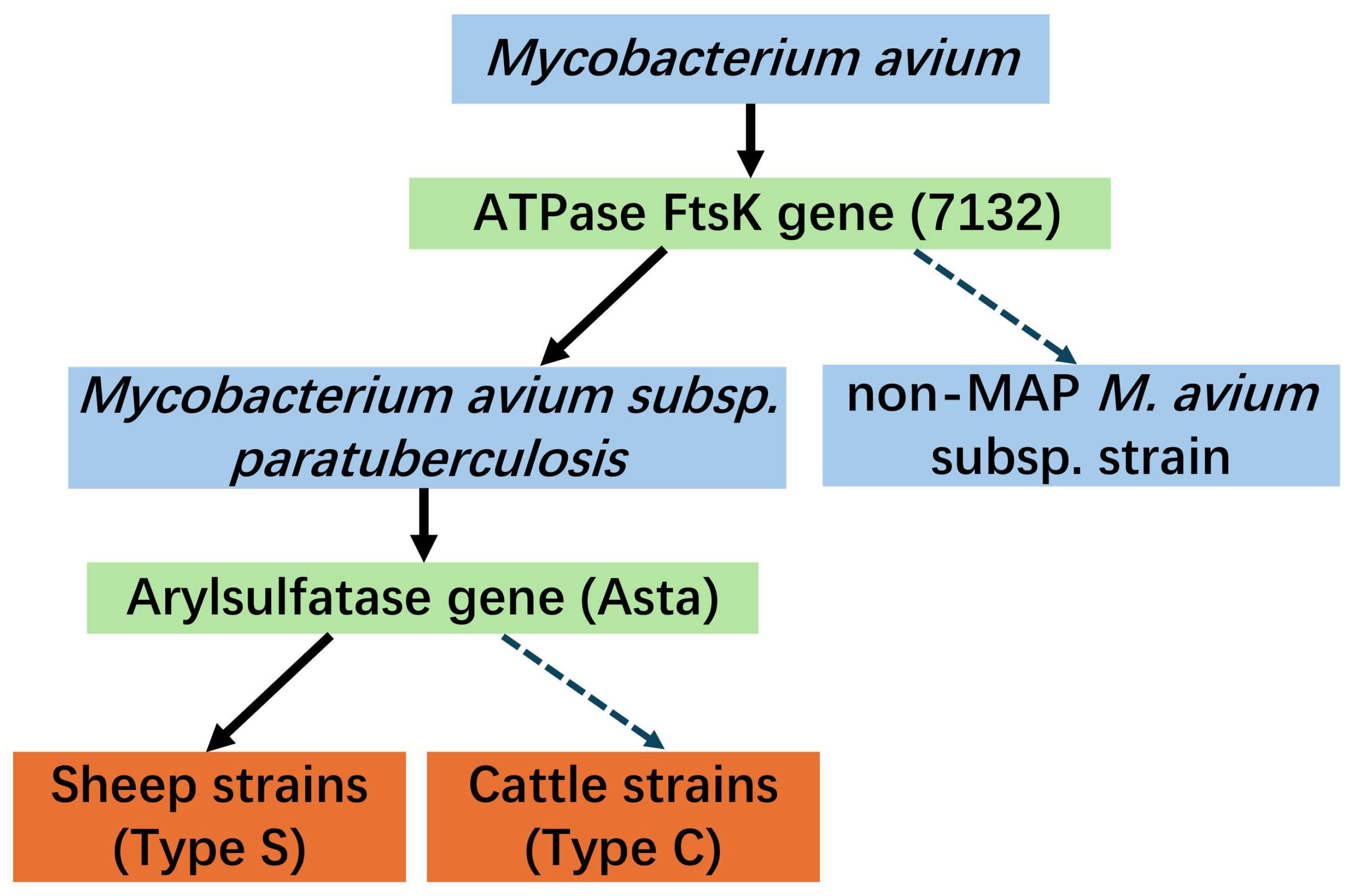 Mycobacterium avium

ATPase FtsK gene (7132)

Mycobacterium avium subsp. paratuberculosis

non-MAP M. avium subsp. strain

Arylsulfatase gene (Asta)

Sheep strains (Type S)

Cattle strains (Type C)